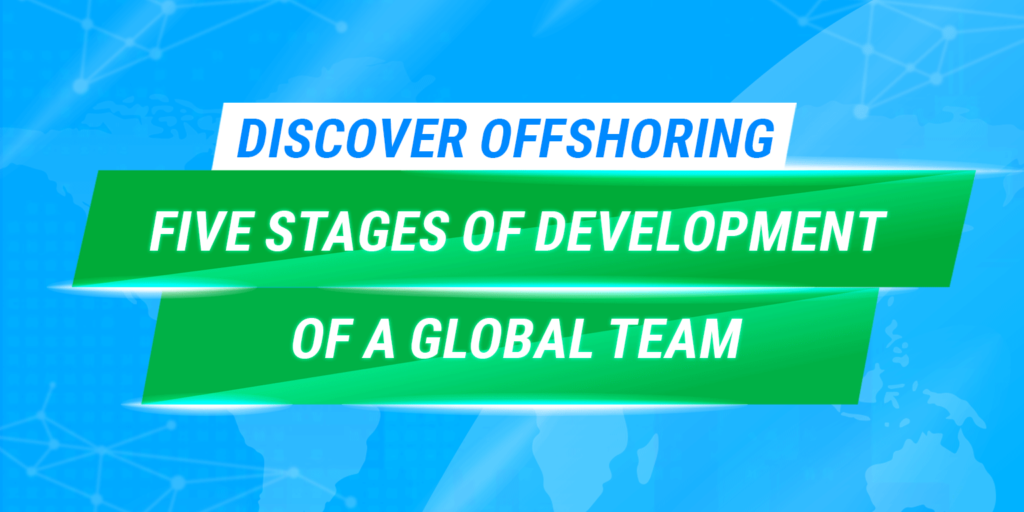 DISCOVER OFFSHORING

FIVE STAGES OF DEVELOPMENT OF A GLOBAL TEAM